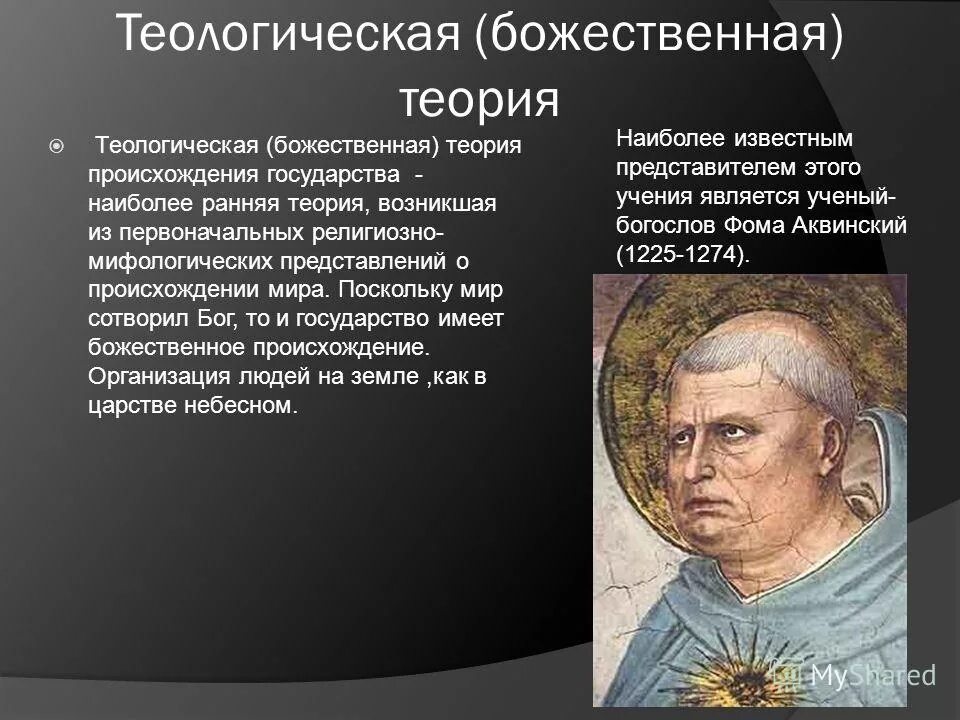 Теологическая (божественная) теория

Теологическая (божественная) теория происхождения государства - наиболее ранняя теория, возникшая из первоначальных религиозно-мифологических представлений о происхождении мира. Поскольку мир сотворил Бог, то и государство имеет божественное происхождение. Организация людей на земле ,как в царстве небесном.

Наиболее известным представителем этого учения является ученый-богослов Фома Аквинский (1225-1274).

MyShared